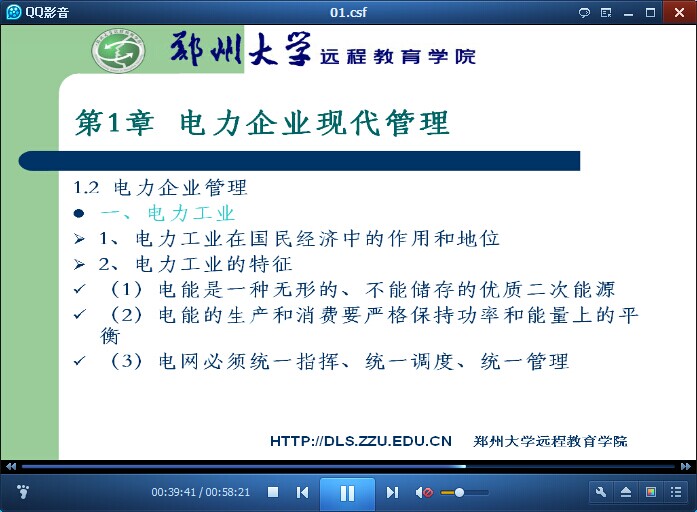 QQ影音

01.csf

郑州大学 远程教育学院

第1章 电力企业现代管理

1.2 电力企业管理

● 一、电力工业

➢ 1、电力工业在国民经济中的作用和地位

➢ 2、电力工业的特征

✓ （1）电能是一种无形的、不能储存的优质二次能源

✓ （2）电能的生产和消费要严格保持功率和能量上的平衡

✓ （3）电网必须统一指挥、统一调度、统一管理

HTTP://DLS.ZZU.EDU.CN 郑州大学远程教育学院

00:39:41 / 00:58:21